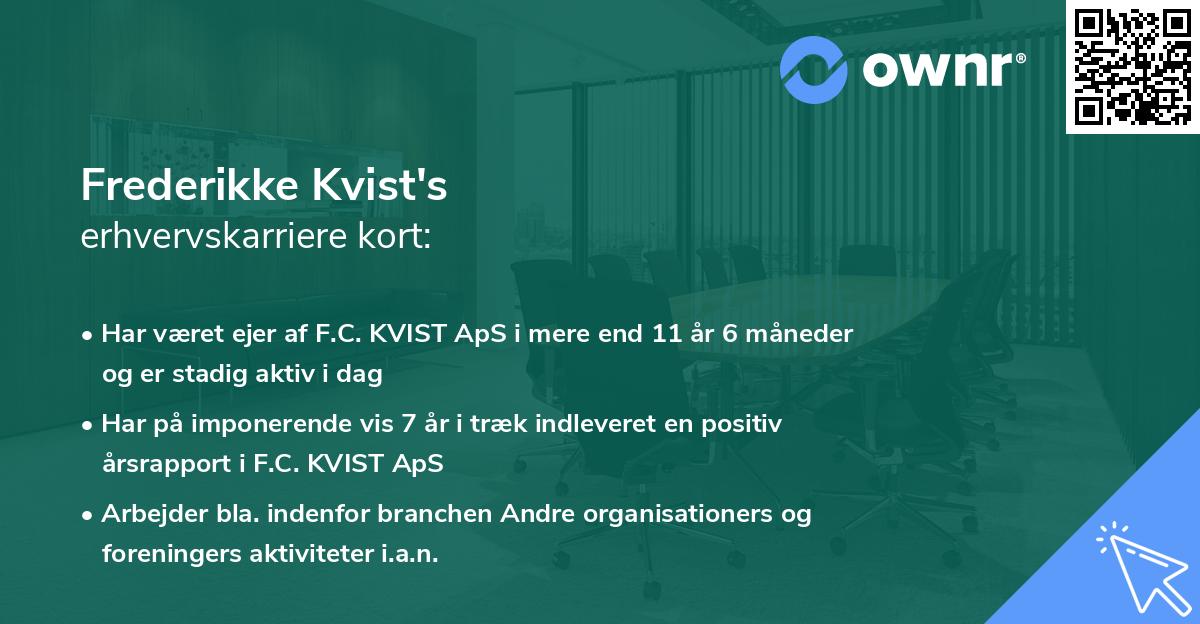 ownr®

Frederikke Kvist's
erhvervskarriere kort:

• Har været ejer af F.C. KVIST ApS i mere end 11 år 6 måneder og er stadig aktiv i dag

• Har på imponerende vis 7 år i træk indleveret en positiv årsrapport i F.C. KVIST ApS

• Arbejder bla. indenfor branchen Andre organisationers og foreningers aktiviteter i.a.n.